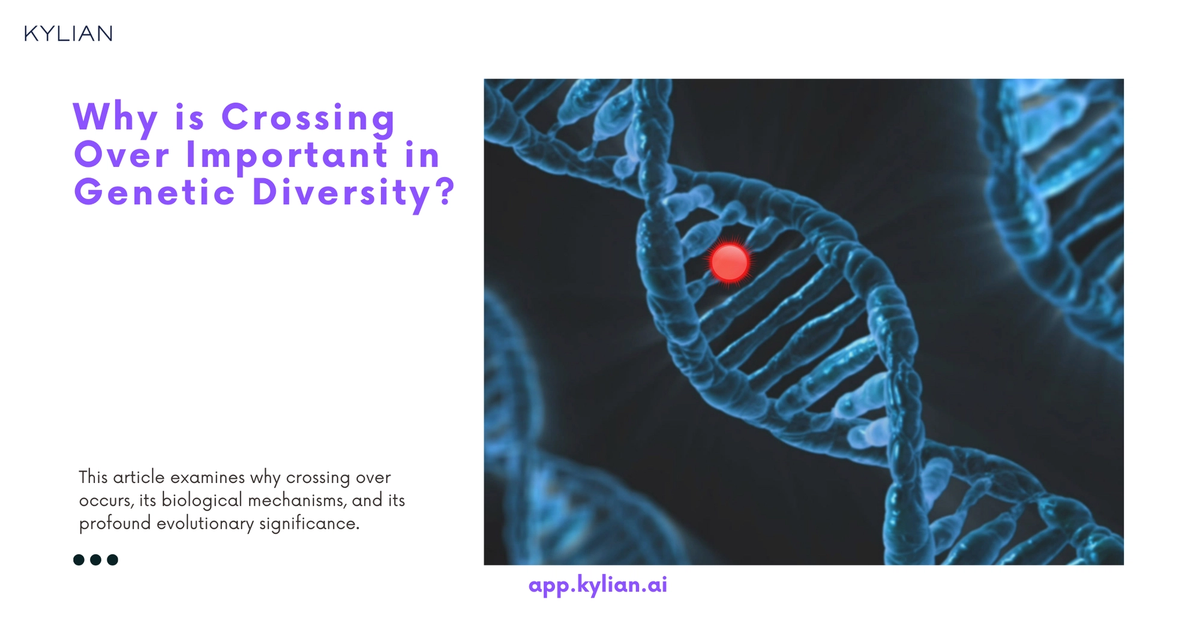 KYLIAN

Why is Crossing Over Important in Genetic Diversity?

This article examines why crossing over occurs, its biological mechanisms, and its profound evolutionary significance.

app.kylian.ai